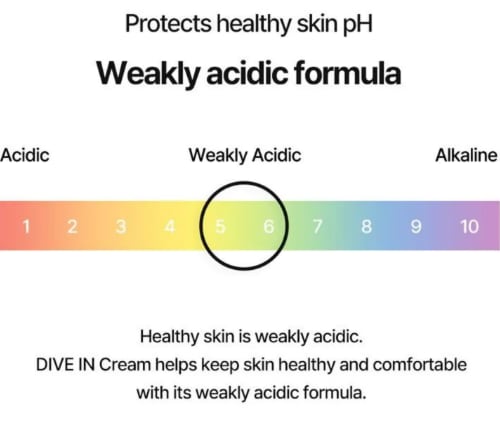 Protects healthy skin pH

Weakly acidic formula

Acidic

Weakly Acidic

Alkaline

1 2 3 4 5 6 7 8 9 10

Healthy skin is weakly acidic.
DIVE IN Cream helps keep skin healthy and comfortable with its weakly acidic formula.